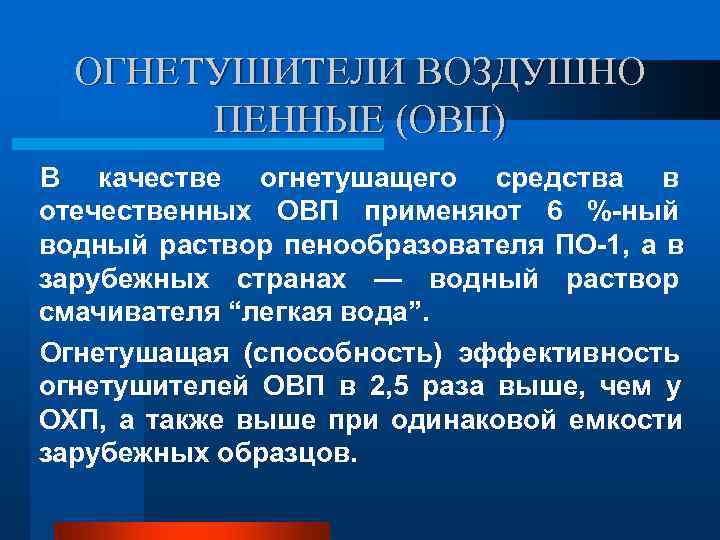 ОГНЕТУШИТЕЛИ ВОЗДУШНО ПЕННЫЕ (ОВП)

В качестве огнетушащего средства в отечественных ОВП применяют 6 %-ный водный раствор пенообразователя ПО-1, а в зарубежных странах — водный раствор смачивателя “легкая вода”.

Огнетушащая (способность) эффективность огнетушителей ОВП в 2,5 раза выше, чем у ОХП, а также выше при одинаковой емкости зарубежных образцов.